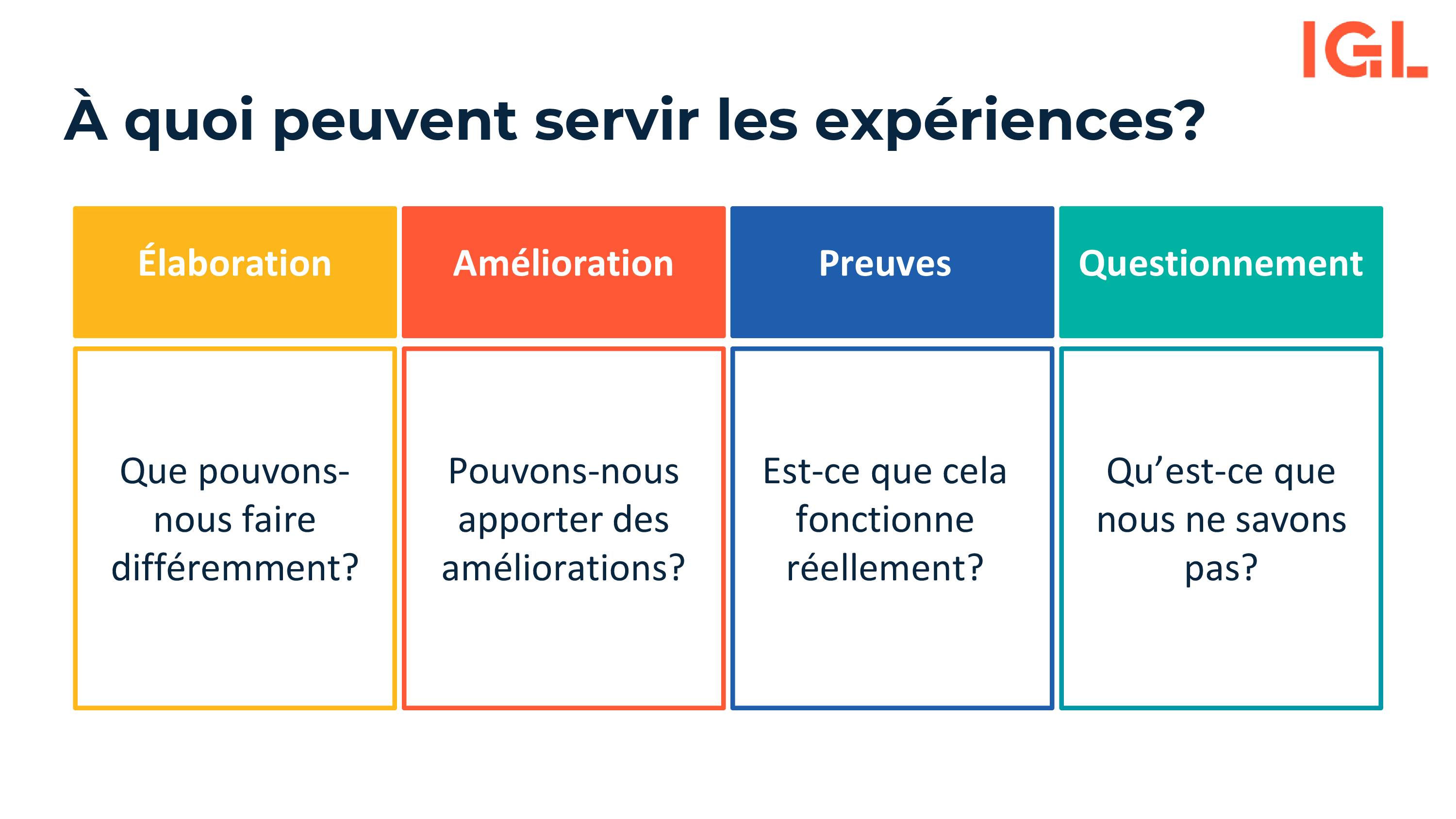 IGL

À quoi peuvent servir les expériences?

| Élaboration | Amélioration | Preuves | Questionnement |
|---|---|---|---|
| Que pouvons-nous faire différemment? | Pouvons-nous apporter des améliorations? | Est-ce que cela fonctionne réellement? | Qu’est-ce que nous ne savons pas? |